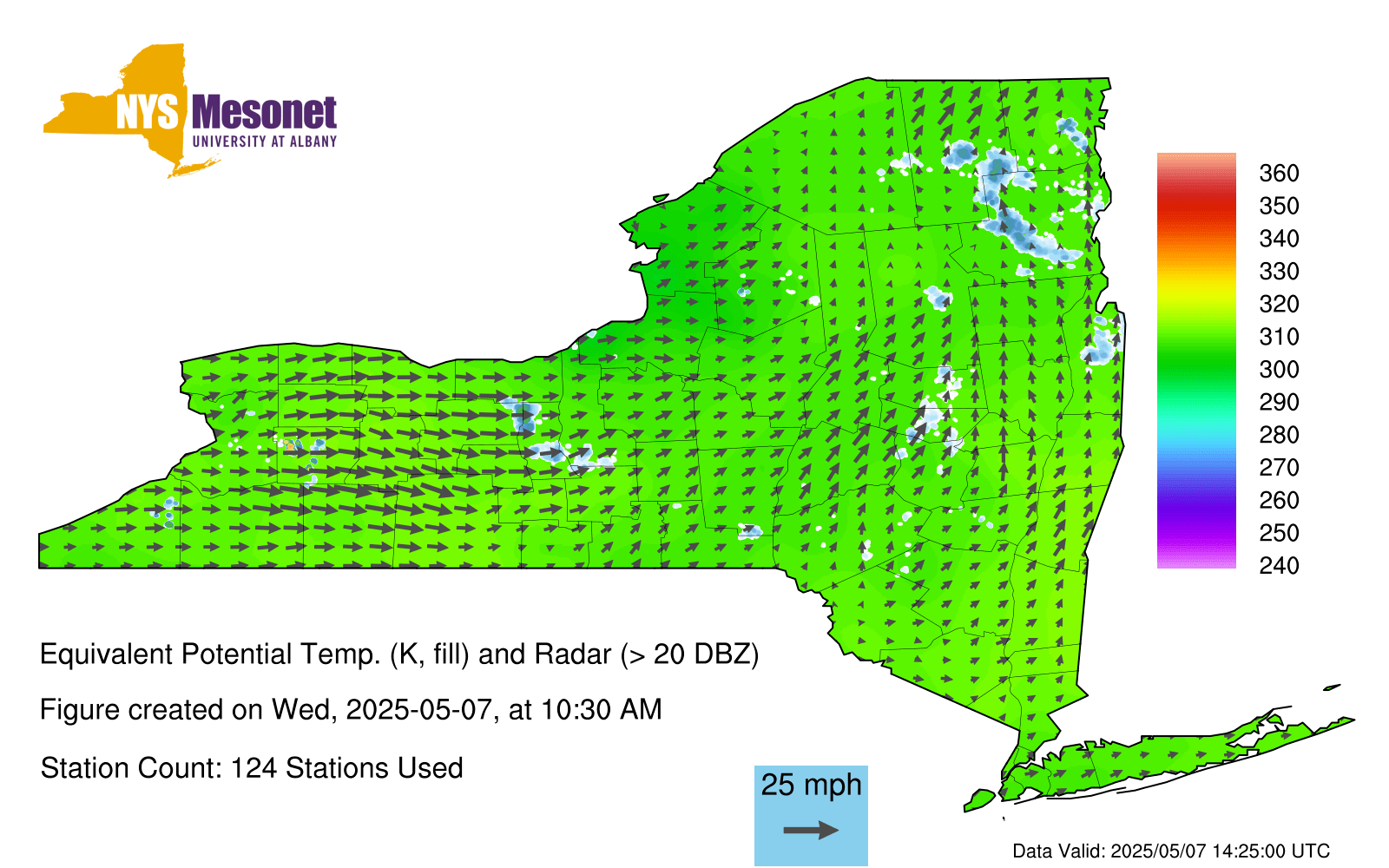 NYS Mesonet
UNIVERSITY AT ALBANY

360
350
340
330
320
310
300
290
280
270
260
250
240

Equivalent Potential Temp. (K, fill) and Radar (> 20 DBZ)

Figure created on Wed, 2025-05-07, at 10:30 AM

Station Count: 124 Stations Used

25 mph

Data Valid: 2025/05/07 14:25:00 UTC